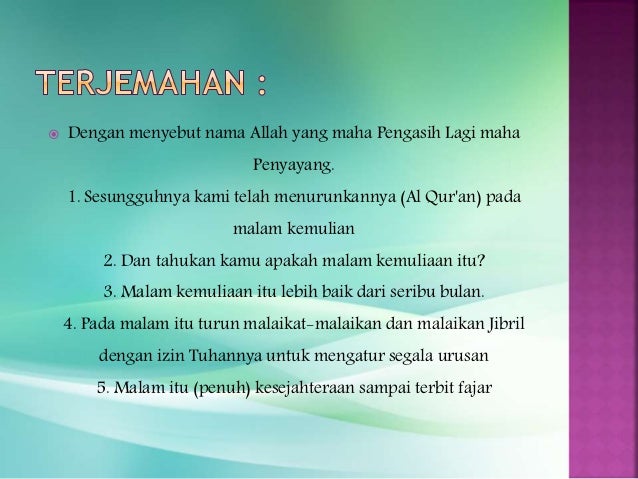 TERJEMAHAN :

Dengan menyebut nama Allah yang maha Pengasih Lagi maha Penyayang.

1. Sesungguhnya kami telah menurunkannya (Al Qur'an) pada malam kemulian

2. Dan tahukan kamu apakah malam kemuliaan itu?

3. Malam kemuliaan itu lebih baik dari seribu bulan.

4. Pada malam itu turun malaikat-malaikan dan malaikan Jibril dengan izin Tuhannya untuk mengatur segala urusan

5. Malam itu (penuh) kesejahteraan sampai terbit fajar